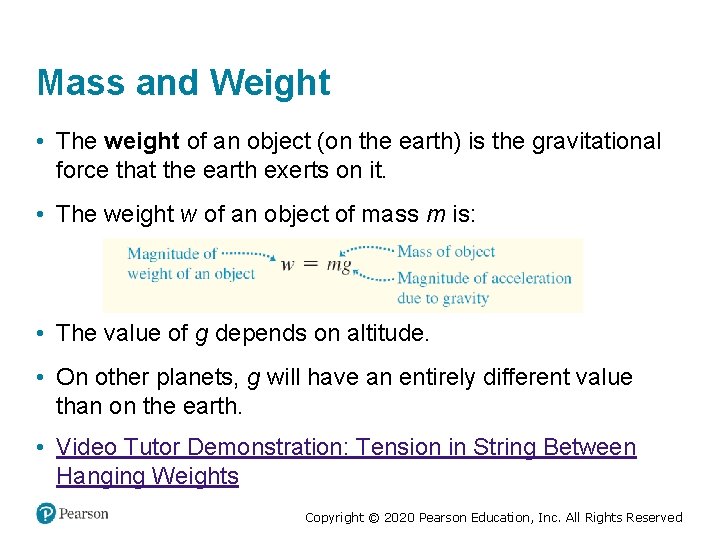 Mass and Weight

• The weight of an object (on the earth) is the gravitational force that the earth exerts on it.

• The weight $w$ of an object of mass $m$ is:

Magnitude of weight of an object
$w = mg$
Mass of object
Magnitude of acceleration due to gravity

• The value of $g$ depends on altitude.

• On other planets, $g$ will have an entirely different value than on the earth.

• Video Tutor Demonstration: Tension in String Between Hanging Weights

Pearson

Copyright © 2020 Pearson Education, Inc. All Rights Reserved